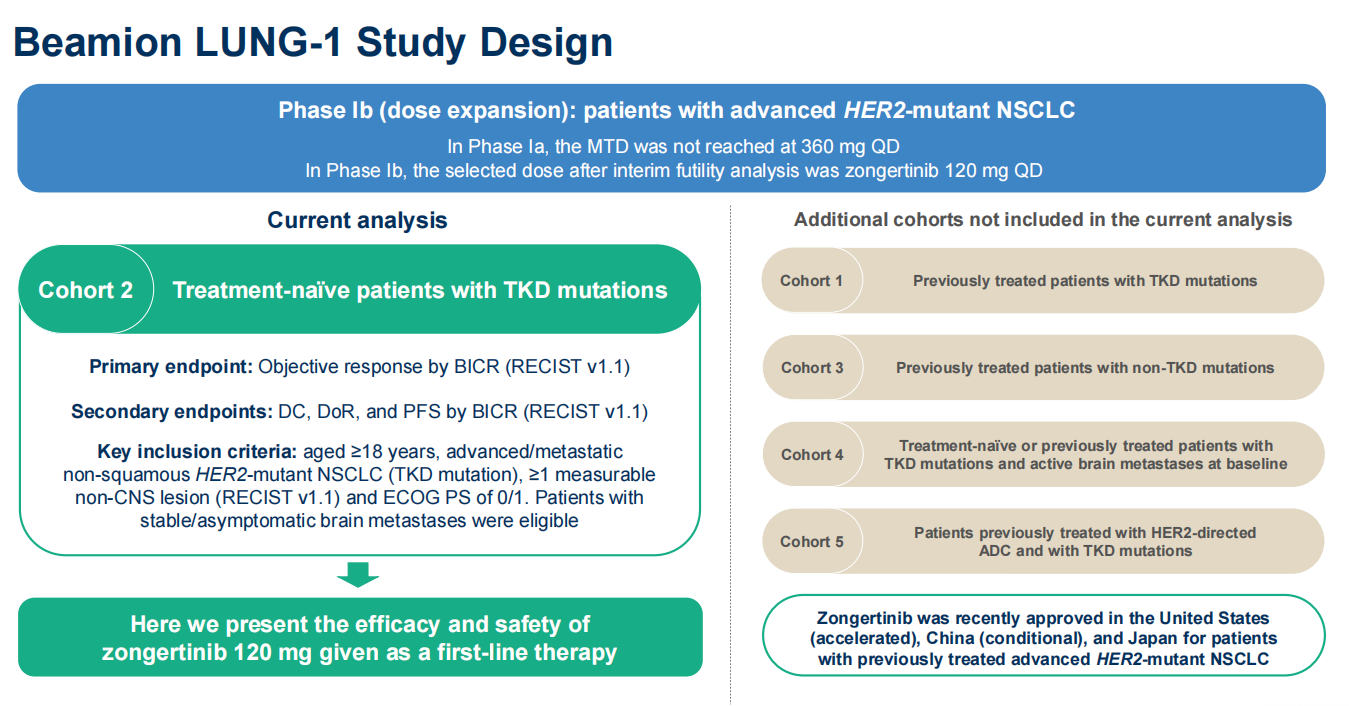 Beamion LUNG-1 Study Design

Phase Ib (dose expansion): patients with advanced HER2-mutant NSCLC

In Phase Ia, the MTD was not reached at 360 mg QD
In Phase Ib, the selected dose after interim futility analysis was zongertinib 120 mg QD

Current analysis

Cohort 2 Treatment-naïve patients with TKD mutations

Primary endpoint: Objective response by BICR (RECIST v1.1)

Secondary endpoints: DC, DoR, and PFS by BICR (RECIST v1.1)

Key inclusion criteria: aged ≥18 years, advanced/metastatic non-squamous HER2-mutant NSCLC (TKD mutation), ≥1 measurable non-CNS lesion (RECIST v1.1) and ECOG PS of 0/1. Patients with stable/asymptomatic brain metastases were eligible

Here we present the efficacy and safety of zongertinib 120 mg given as a first-line therapy

Additional cohorts not included in the current analysis

Cohort 1 Previously treated patients with TKD mutations

Cohort 3 Previously treated patients with non-TKD mutations

Cohort 4 Treatment-naïve or previously treated patients with TKD mutations and active brain metastases at baseline

Cohort 5 Patients previously treated with HER2-directed ADC and with TKD mutations

Zongertinib was recently approved in the United States (accelerated), China (conditional), and Japan for patients with previously treated advanced HER2-mutant NSCLC